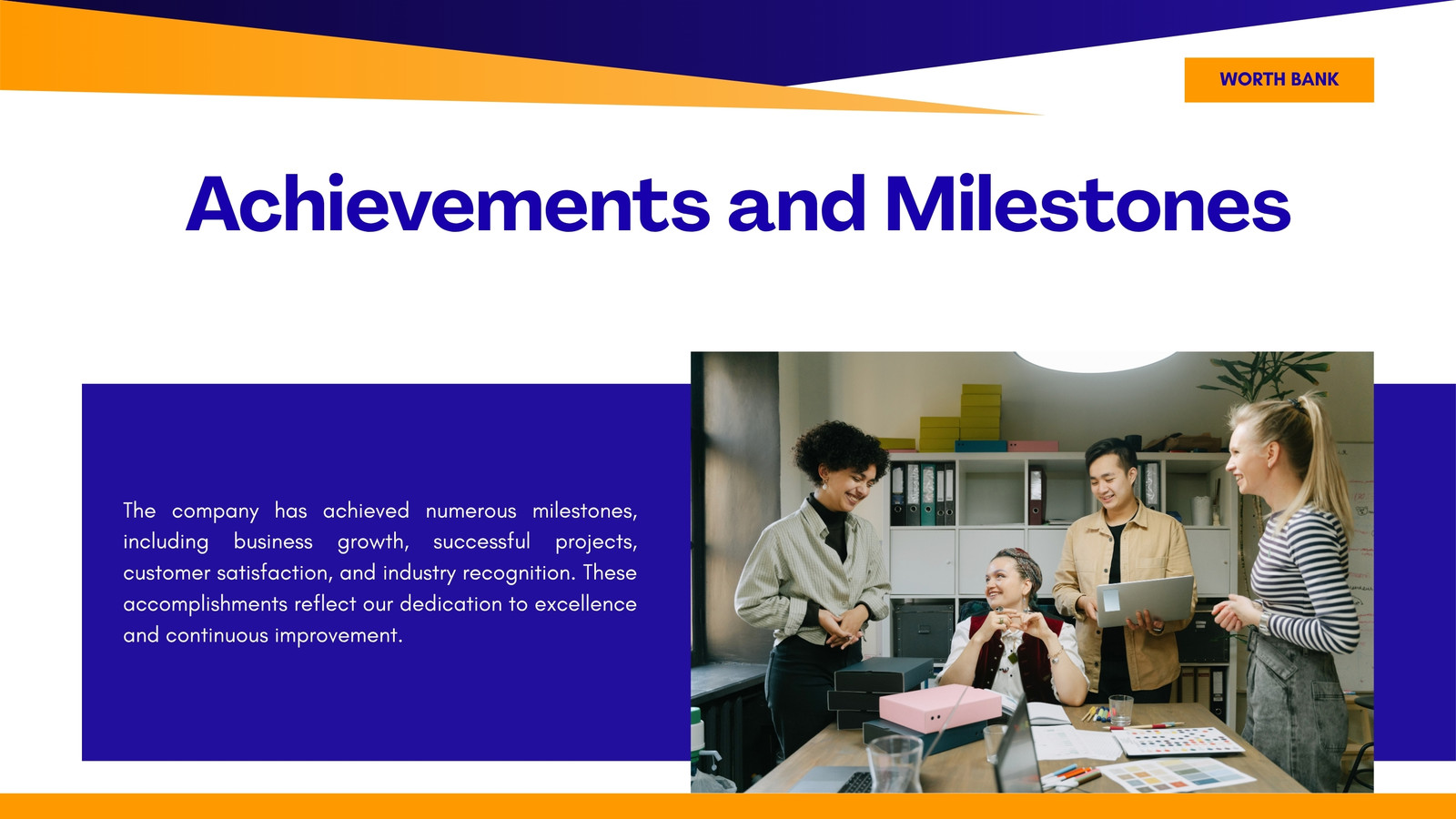 WORTH BANK

Achievements and Milestones

The company has achieved numerous milestones, including business growth, successful projects, customer satisfaction, and industry recognition. These accomplishments reflect our dedication to excellence and continuous improvement.